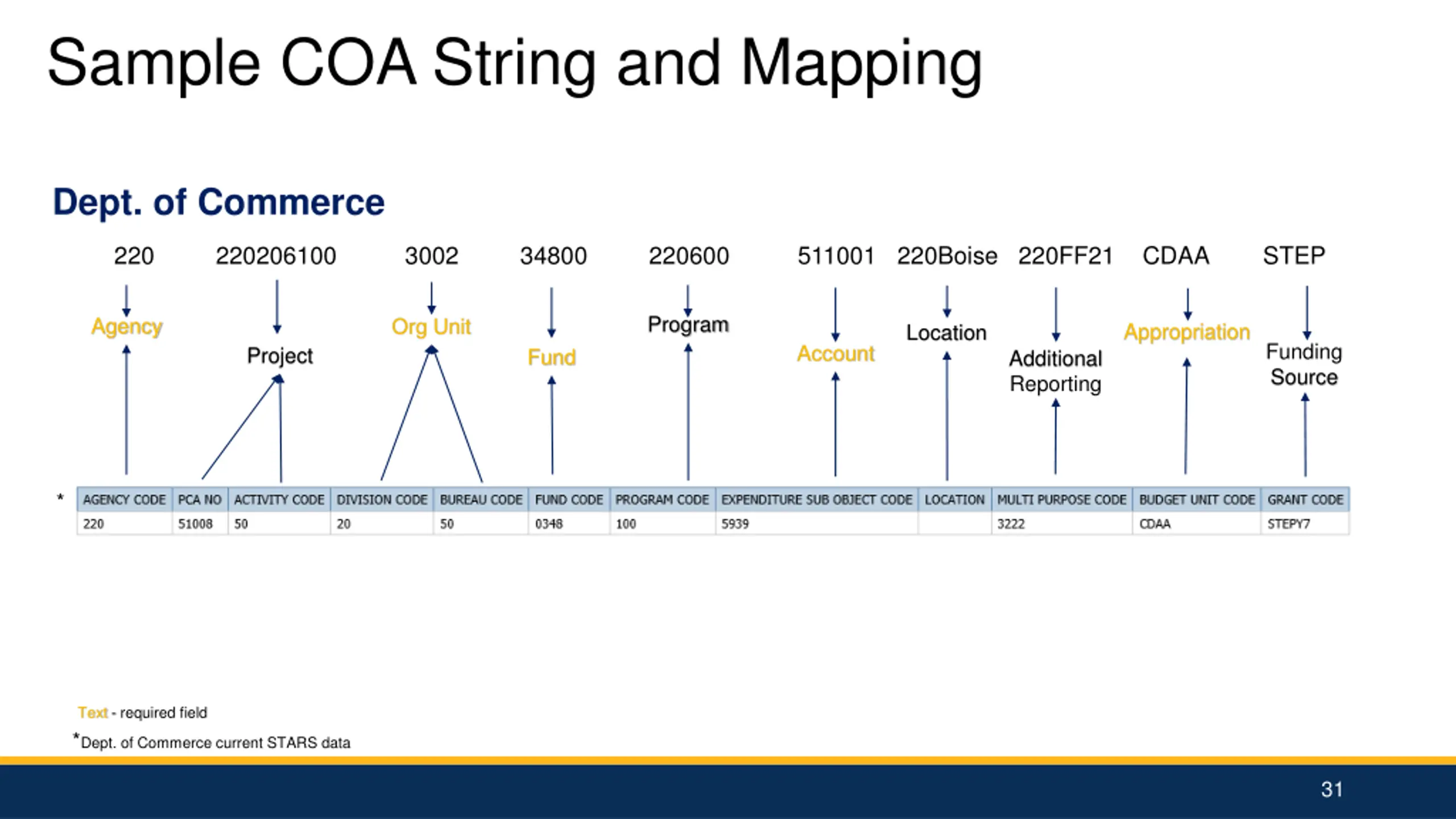 Sample COA String and Mapping

Dept. of Commerce

220 220206100 3002 34800 220600 511001 220Boise 220FF21 CDAA STEP

Agency Project Org Unit Fund Program Account Location Additional Reporting Appropriation Funding Source

*

| AGENCY CODE | PCA NO | ACTIVITY CODE | DIVISION CODE | BUREAU CODE | FUND CODE | PROGRAM CODE | EXPENDITURE SUB OBJECT CODE | LOCATION | MULTI PURPOSE CODE | BUDGET UNIT CODE | GRANT CODE |
|---|---|---|---|---|---|---|---|---|---|---|---|
| 220 | 51008 | 50 | 20 | 50 | 0348 | 100 | 5939 | | 3222 | CDAA | STEPY7 |

Text - required field
*Dept. of Commerce current STARS data

31